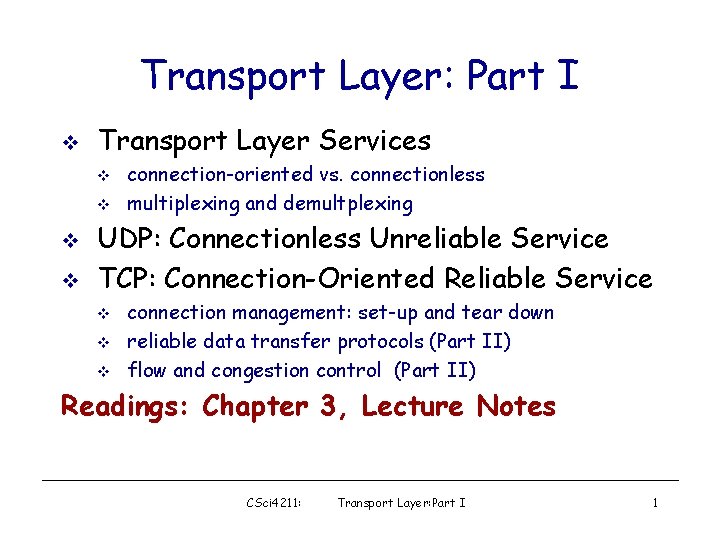 Transport Layer: Part I

❖ Transport Layer Services
  ❖ connection-oriented vs. connectionless
  ❖ multiplexing and demultplexing
❖ UDP: Connectionless Unreliable Service
❖ TCP: Connection-Oriented Reliable Service
  ❖ connection management: set-up and tear down
  ❖ reliable data transfer protocols (Part II)
  ❖ flow and congestion control (Part II)

Readings: Chapter 3, Lecture Notes

CSci4211: Transport Layer:Part I 1